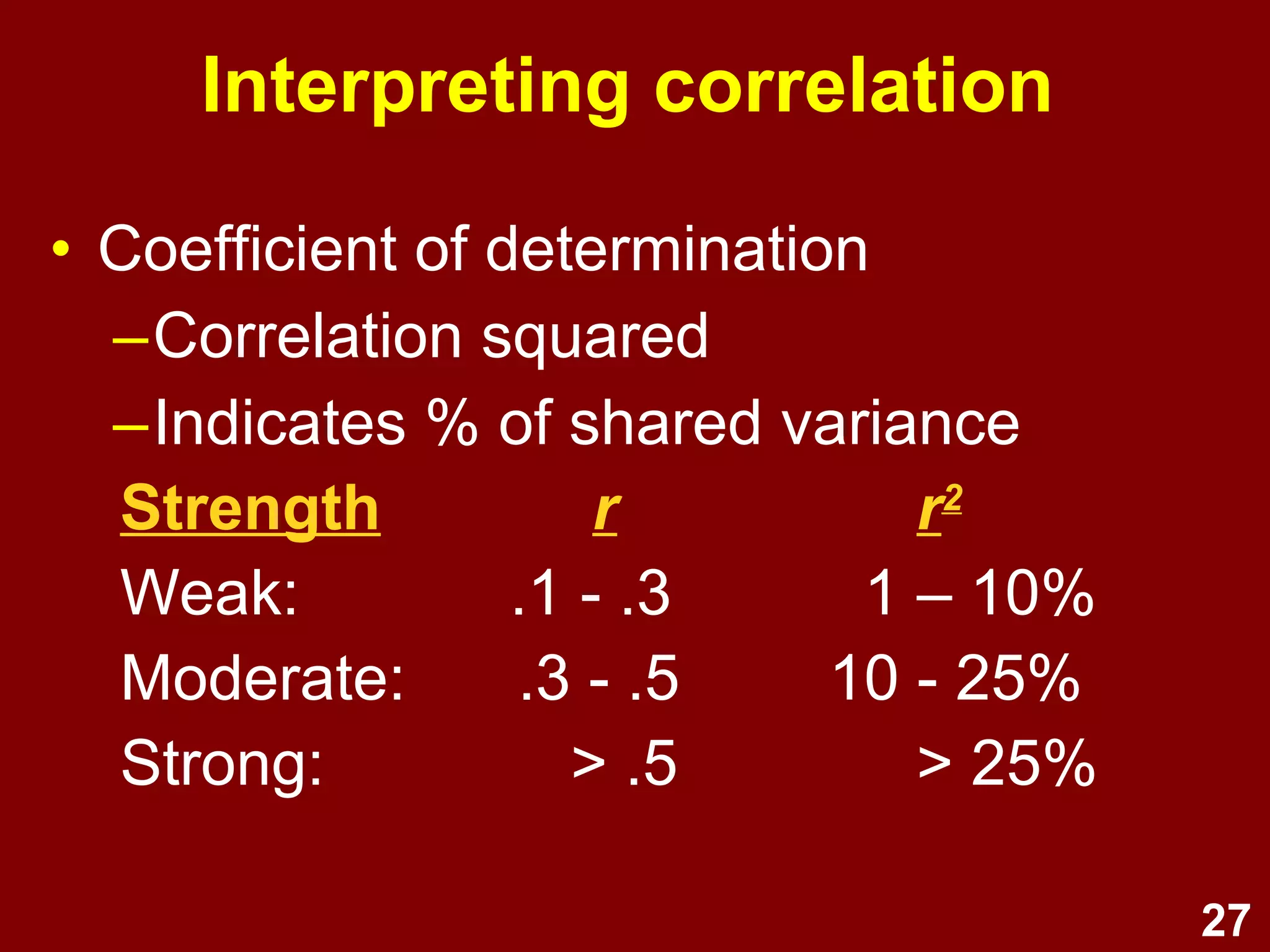 Interpreting correlation

• Coefficient of determination
– Correlation squared
– Indicates % of shared variance

| Strength | $r$ | $r^2$ |
|---|---|---|
| Weak: | .1 - .3 | 1 – 10% |
| Moderate: | .3 - .5 | 10 - 25% |
| Strong: | > .5 | > 25% |

27